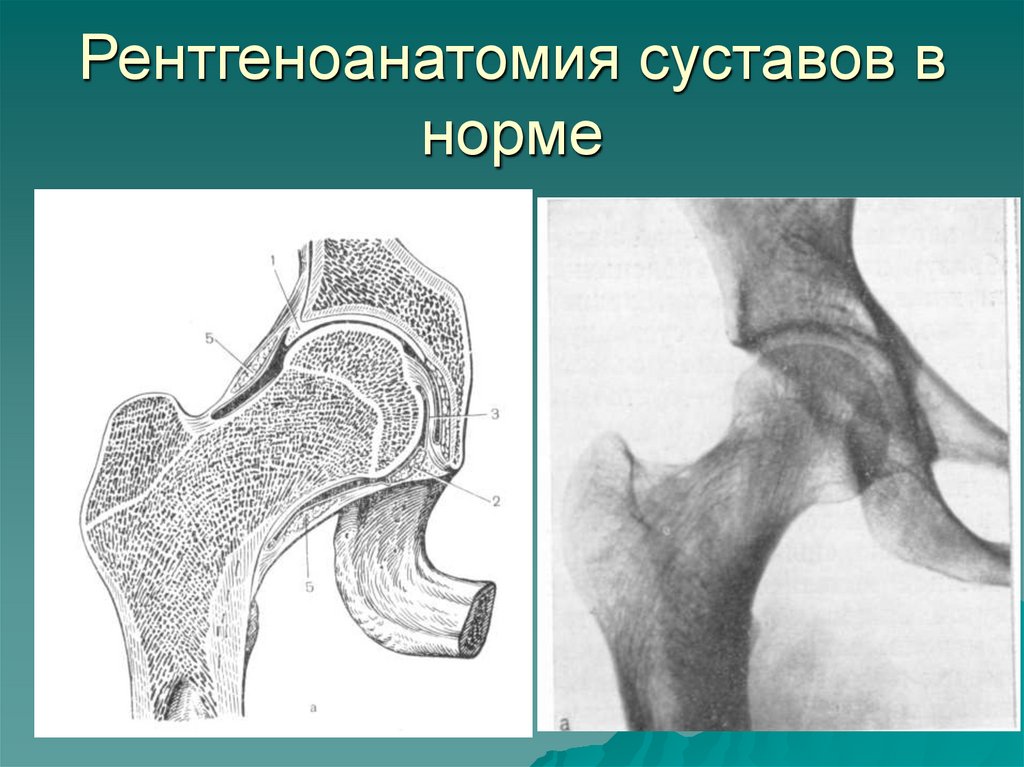 Рентгеноанатомия суставов в норме

1
5
3
2
5
а

а